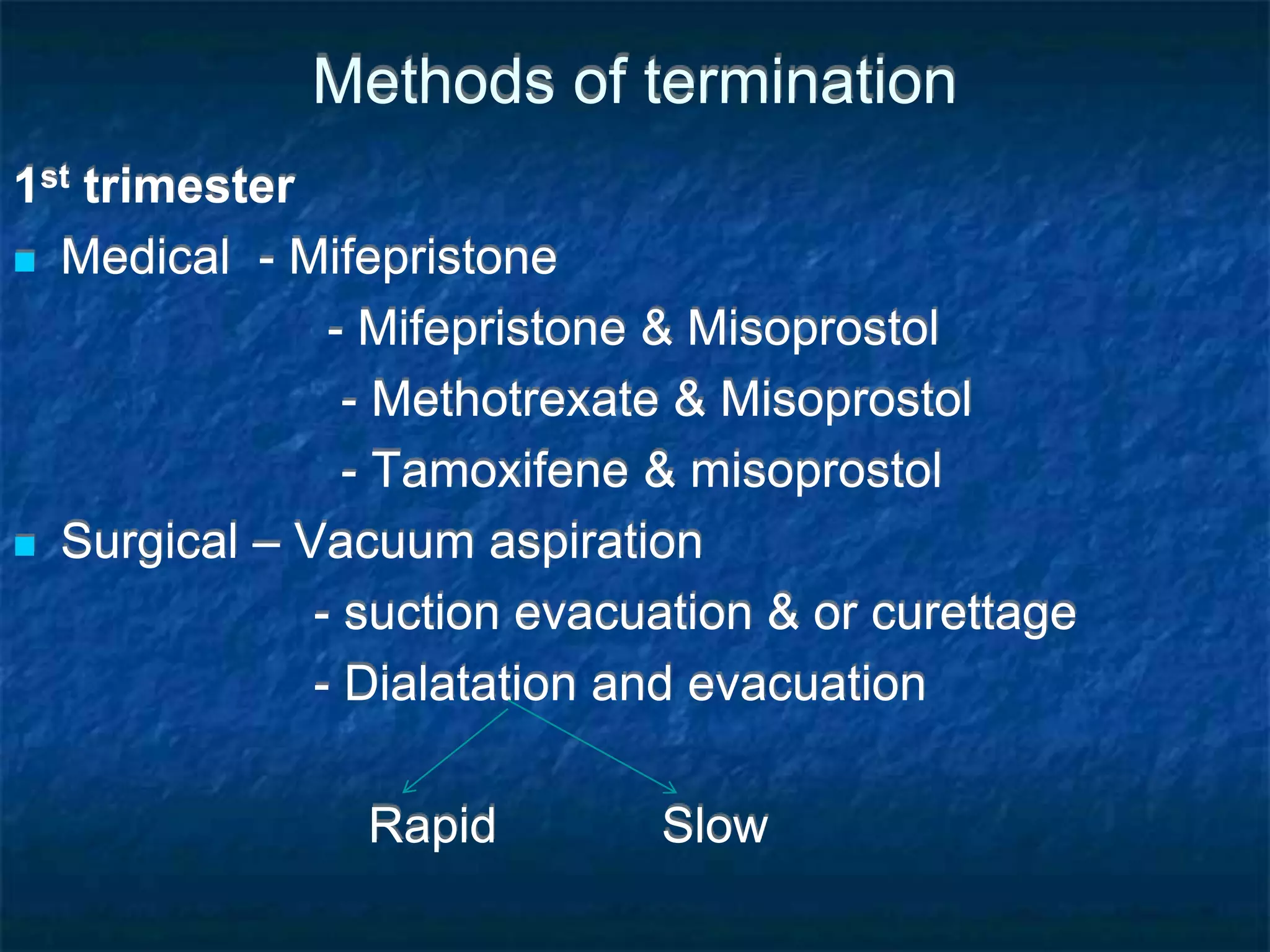 Methods of termination

1st trimester

Medical - Mifepristone
- Mifepristone & Misoprostol
- Methotrexate & Misoprostol
- Tamoxifene & misoprostol

Surgical – Vacuum aspiration
- suction evacuation & or curettage
- Dialatation and evacuation

Rapid Slow